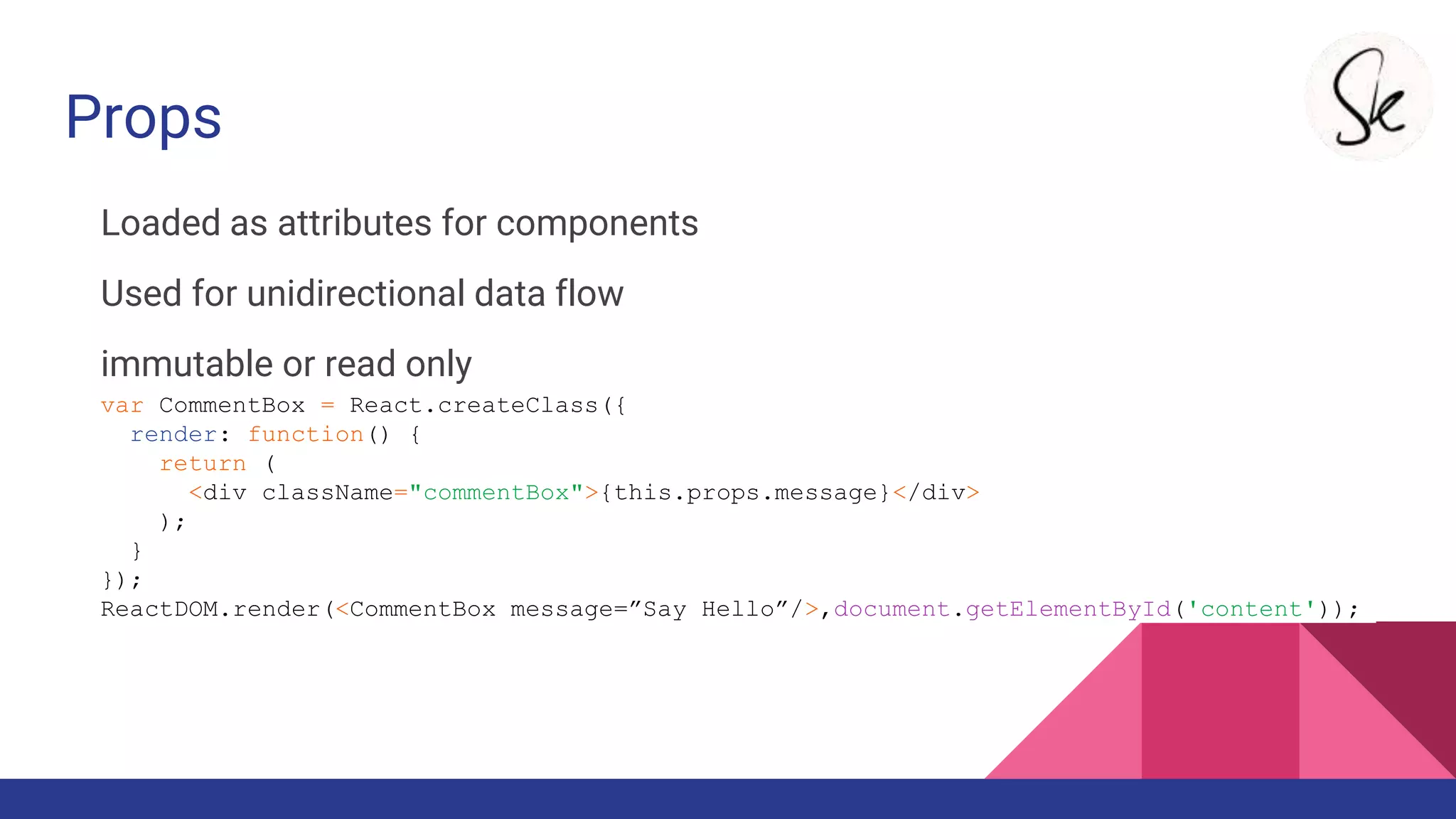 Props

Sk

Loaded as attributes for components

Used for unidirectional data flow

immutable or read only

var CommentBox = React.createClass({
  render: function() {
    return (
      <div className="commentBox">{this.props.message}</div>
    );
  }
});
ReactDOM.render(<CommentBox message=”Say Hello”/>,document.getElementById('content'));